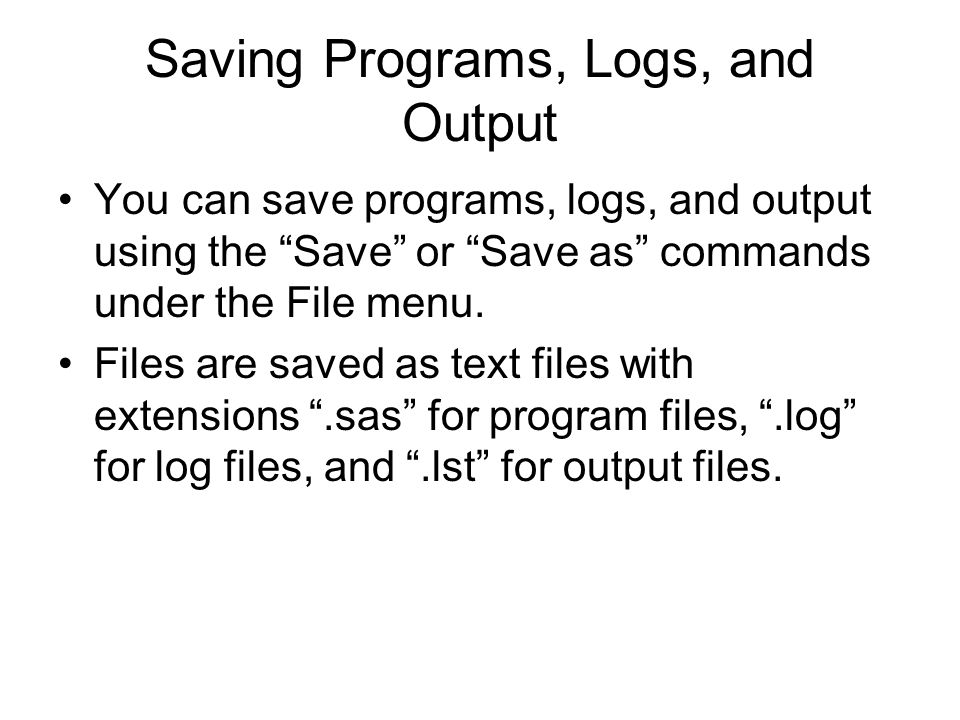 Saving Programs, Logs, and Output

• You can save programs, logs, and output using the “Save” or “Save as” commands under the File menu.
• Files are saved as text files with extensions “.sas” for program files, “.log” for log files, and “.lst” for output files.